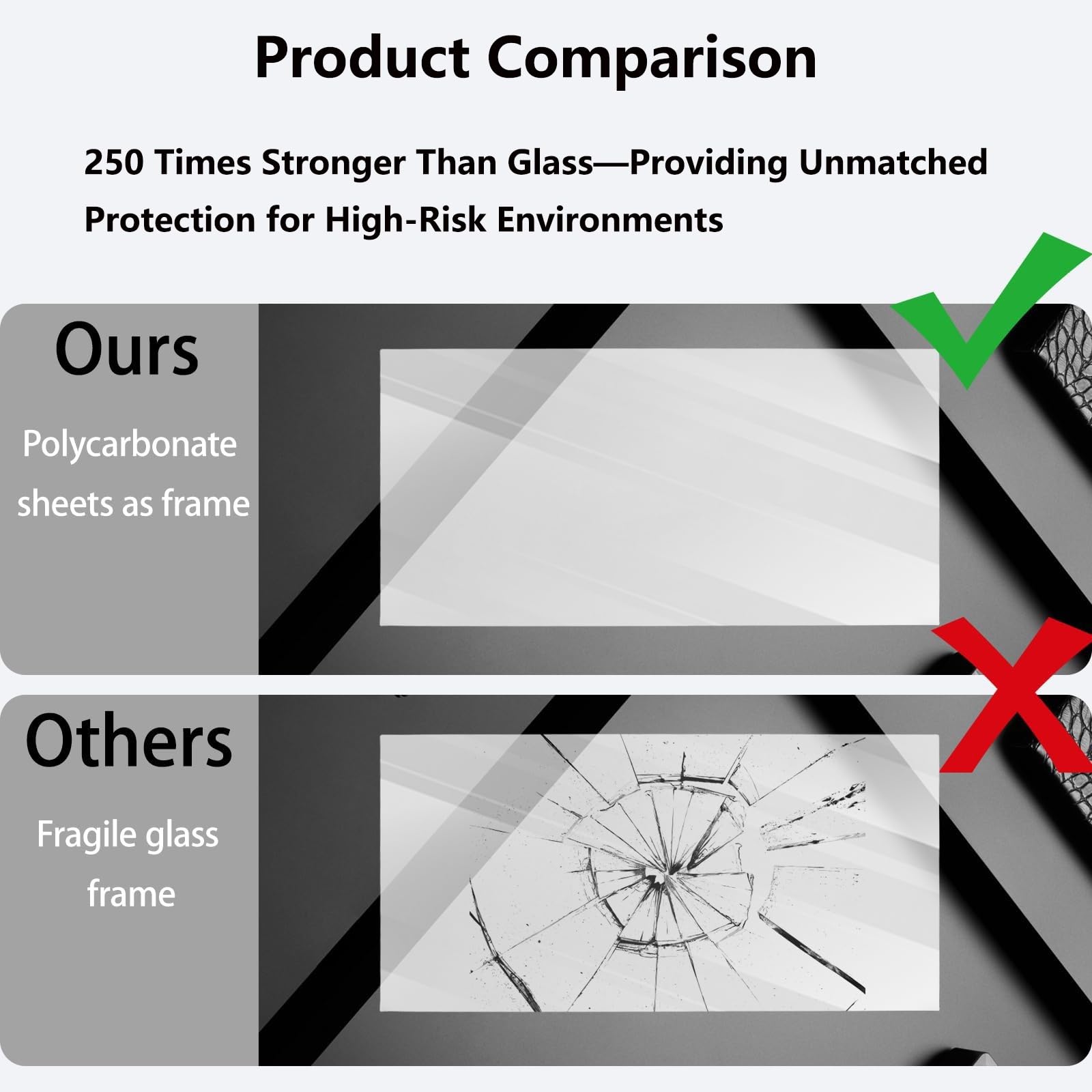 Product Comparison

250 Times Stronger Than Glass—Providing Unmatched Protection for High-Risk Environments

Ours

Polycarbonate sheets as frame

Others

Fragile glass frame